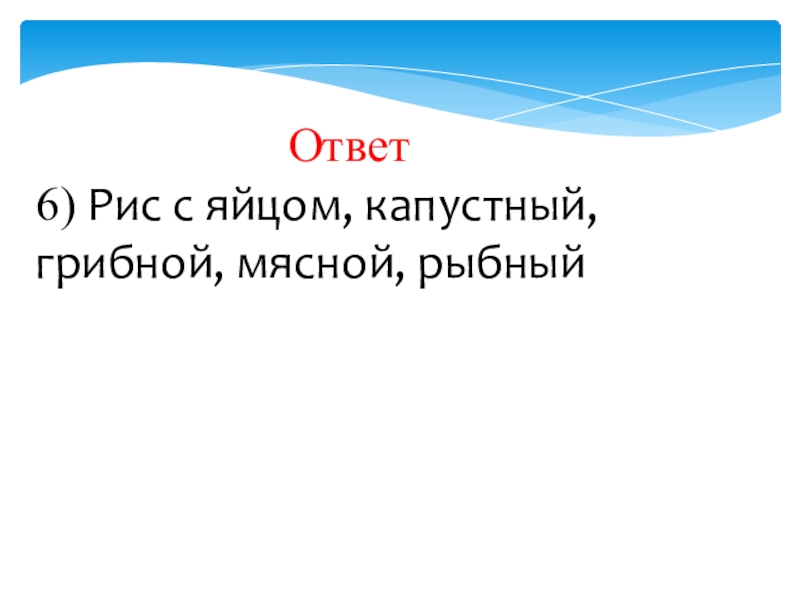 Ответ

6) Рис с яйцом, капустный, грибной, мясной, рыбный